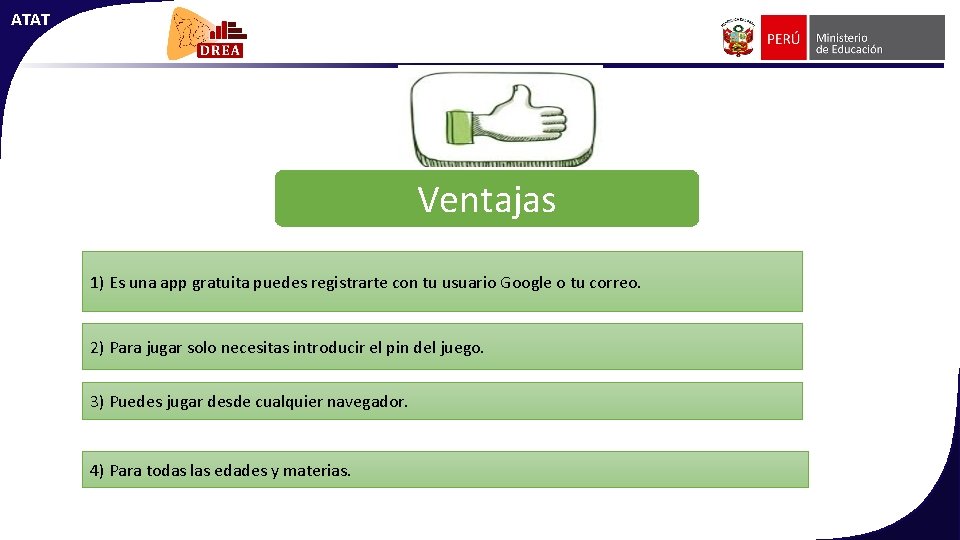 ATAT

DREA

PERÚ Ministerio de Educación

Ventajas

1) Es una app gratuita puedes registrarte con tu usuario Google o tu correo.

2) Para jugar solo necesitas introducir el pin del juego.

3) Puedes jugar desde cualquier navegador.

4) Para todas las edades y materias.